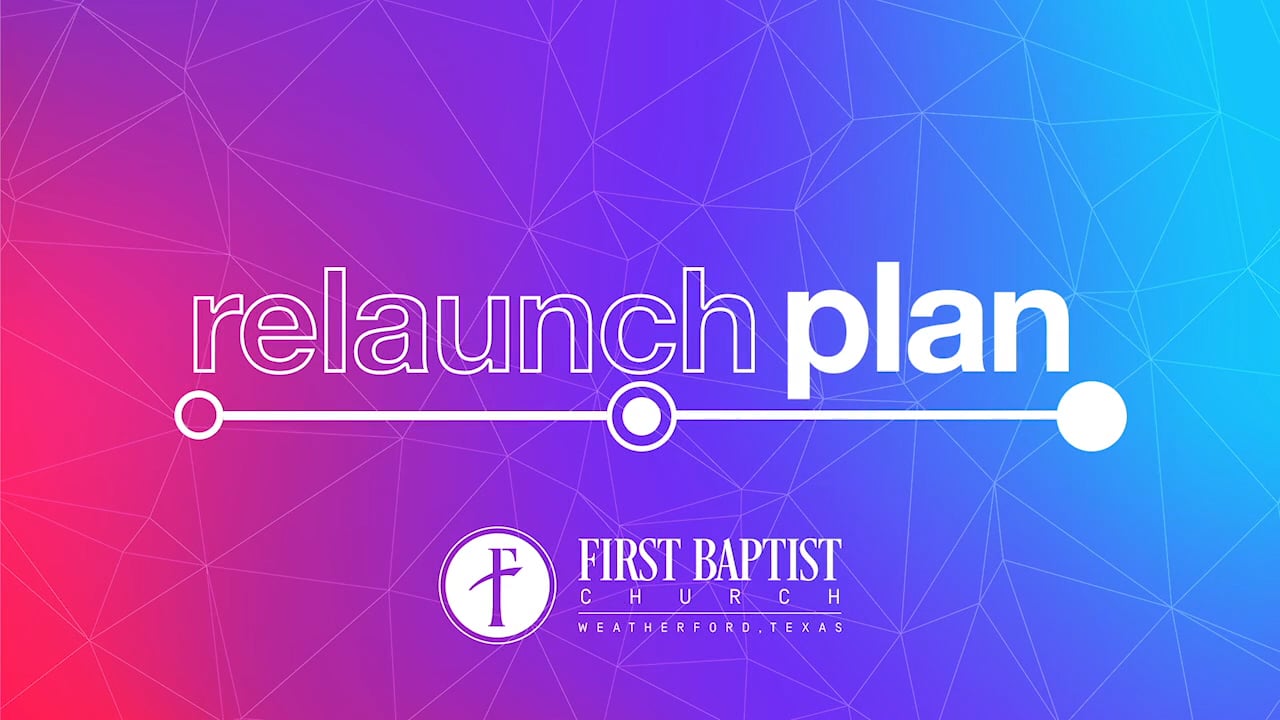 relaunch plan

FIRST BAPTIST
CHURCH
WEATHERFORD, TEXAS